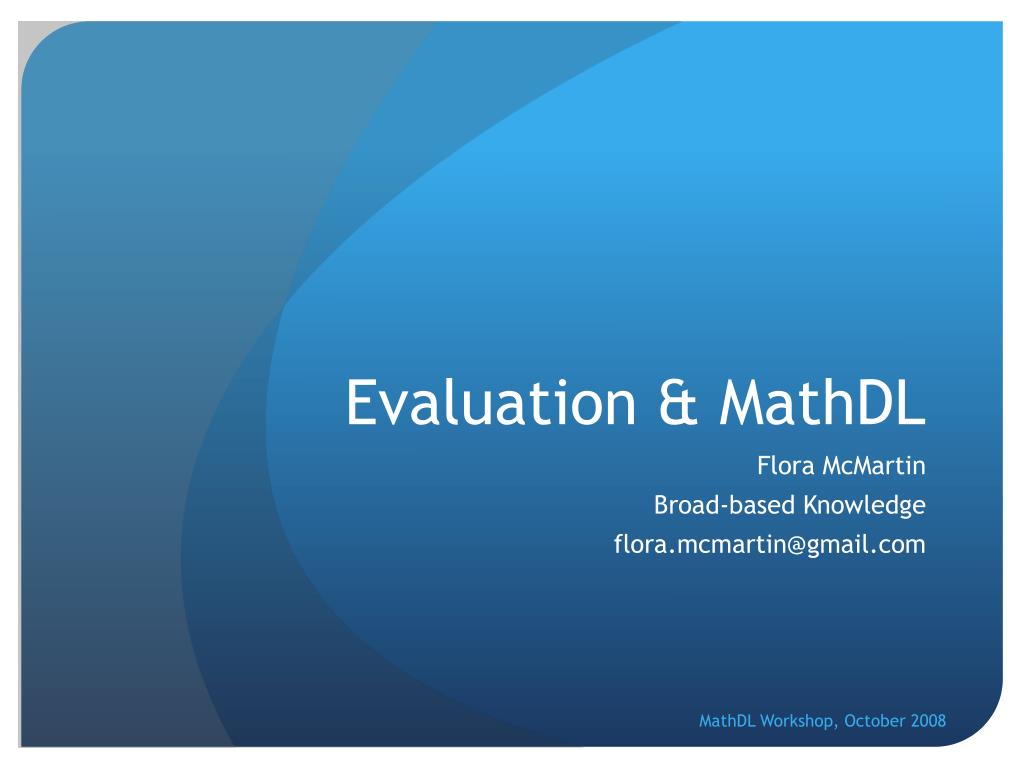 Evaluation & MathDL

Flora McMartin
Broad-based Knowledge
flora.mcmartin@gmail.com

MathDL Workshop, October 2008